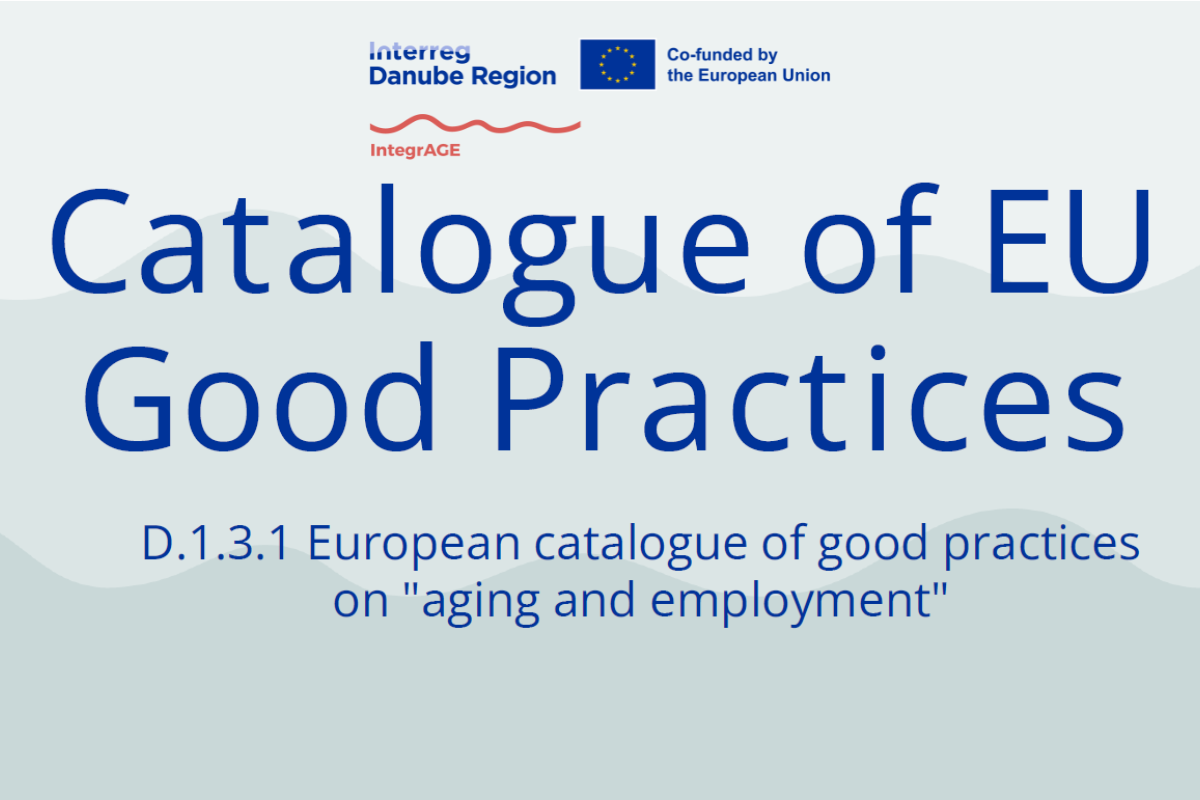 Interreg
Danube Region

Co-funded by
the European Union

IntegrAGE

Catalogue of EU Good Practices

D.1.3.1 European catalogue of good practices on "aging and employment"